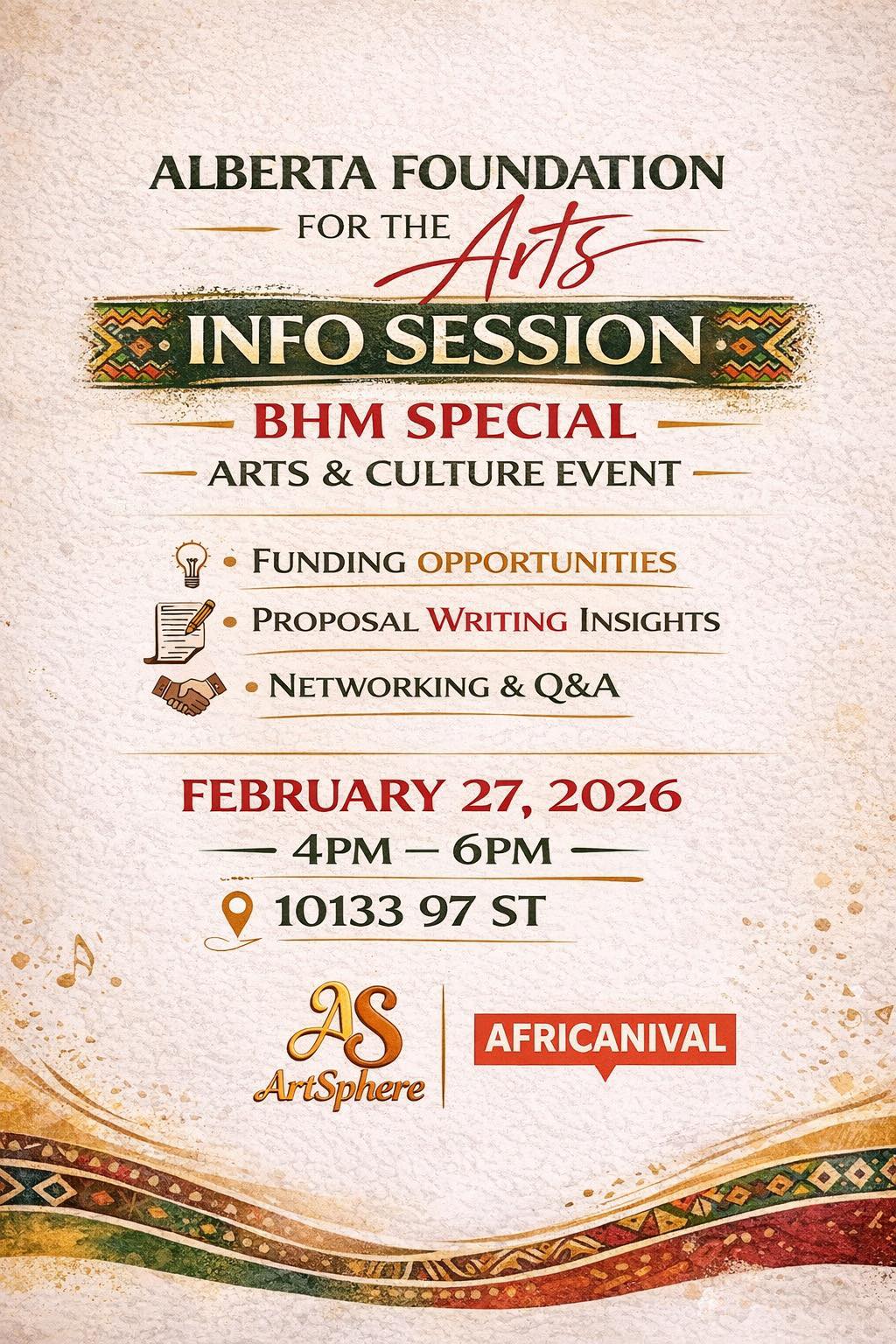 ALBERTA FOUNDATION
FOR THE Arts

INFO SESSION

BHM SPECIAL
ARTS & CULTURE EVENT

• FUNDING OPPORTUNITIES
• PROPOSAL WRITING INSIGHTS
• NETWORKING & Q&A

FEBRUARY 27, 2026
4PM – 6PM
10133 97 ST

AS
ArtSphere

AFRICANIVAL